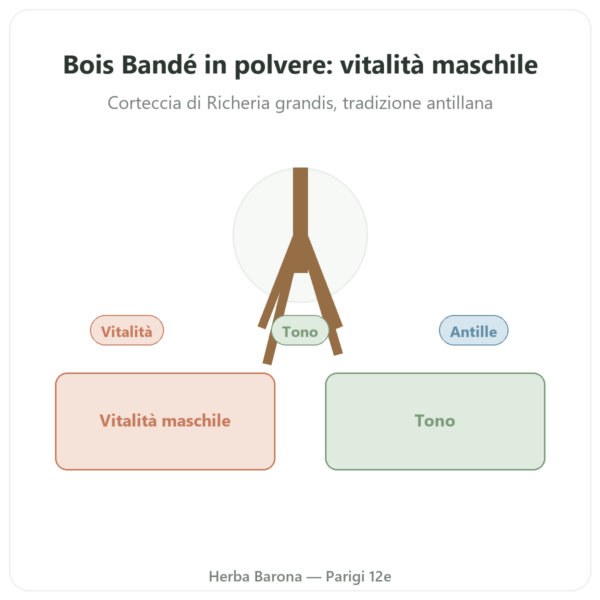 Bois Bandé in polvere: vitalità maschile

Corteccia di Richeria grandis, tradizione antillana

Vitalità

Tono

Antille

Vitalità maschile

Tono

Herba Barona — Parigi 12e